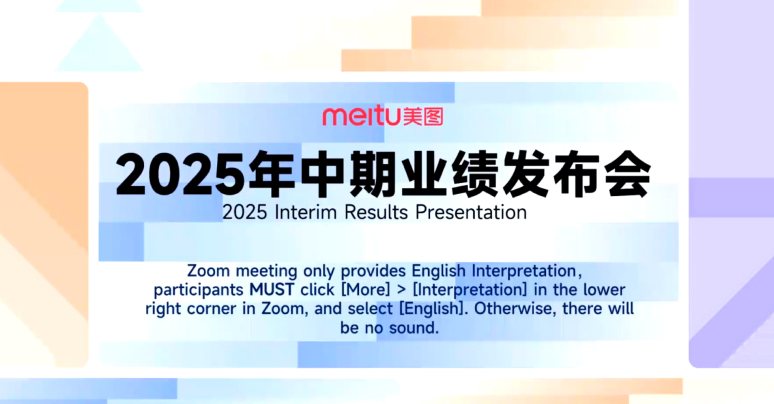 meitu美图

2025年中期业绩发布会
2025 Interim Results Presentation

Zoom meeting only provides English Interpretation, participants MUST click [More] > [Interpretation] in the lower right corner in Zoom, and select [English]. Otherwise, there will be no sound.